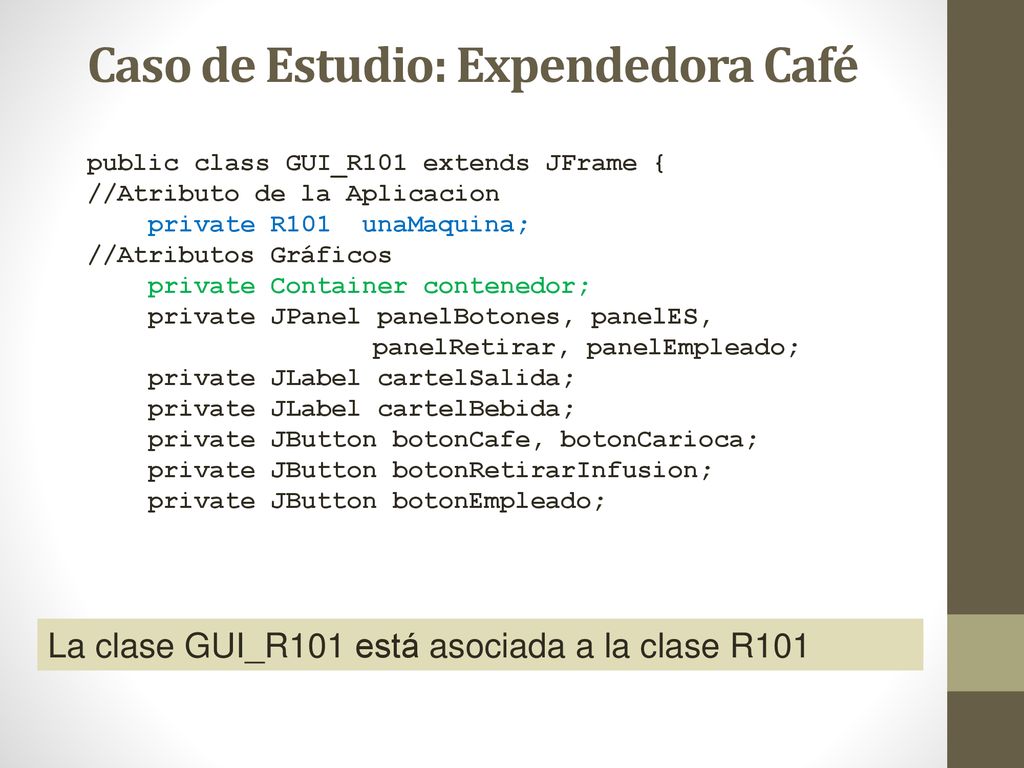 Caso de Estudio: Expendedora Café

public class GUI_R101 extends JFrame {
//Atributo de la Aplicacion
    private R101  unaMaquina;
//Atributos Gráficos
    private Container contenedor;
    private JPanel panelBotones, panelES,
                  panelRetirar, panelEmpleado;
    private JLabel cartelSalida;
    private JLabel cartelBebida;
    private JButton botonCafe, botonCarioca;
    private JButton botonRetirarInfusion;
    private JButton botonEmpleado;

La clase GUI_R101 está asociada a la clase R101